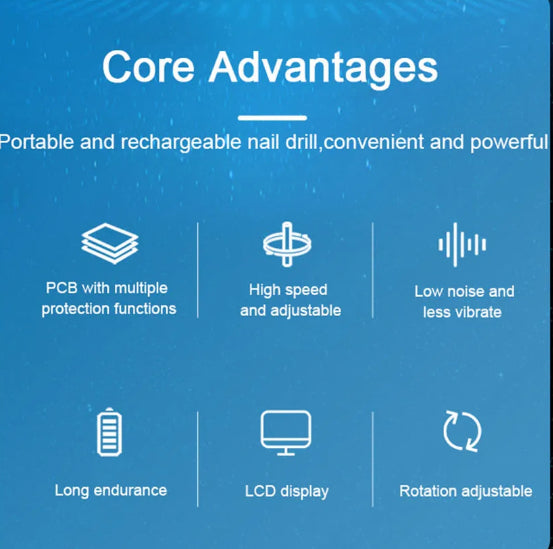 Core Advantages

Portable and rechargeable nail drill,convenient and powerful

PCB with multiple protection functions

High speed and adjustable

Low noise and less vibrate

Long endurance

LCD display

Rotation adjustable